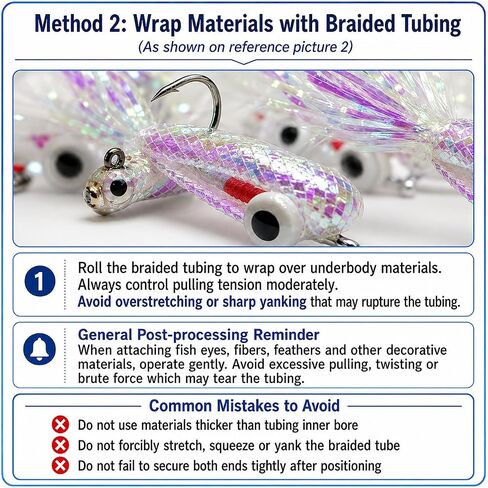 Method 2: Wrap Materials with Braided Tubing

(As shown on reference picture 2)

1

Roll the braided tubing to wrap over underbody materials. Always control pulling tension moderately. Avoid overstretching or sharp yanking that may rupture the tubing.

General Post-processing Reminder

When attaching fish eyes, fibers, feathers and other decorative materials, operate gently. Avoid excessive pulling, twisting or brute force which may tear the tubing.

Common Mistakes to Avoid

Do not use materials thicker than tubing inner bore

Do not forcibly stretch, squeeze or yank the braided tube

Do not fail to secure both ends tightly after positioning